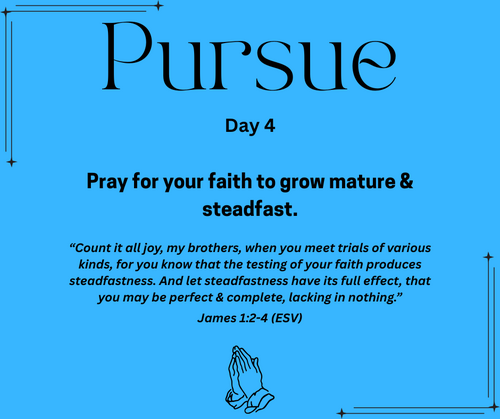 Pursue

Day 4

Pray for your faith to grow mature & steadfast.

“Count it all joy, my brothers, when you meet trials of various kinds, for you know that the testing of your faith produces steadfastness. And let steadfastness have its full effect, that you may be perfect & complete, lacking in nothing.”

James 1:2-4 (ESV)